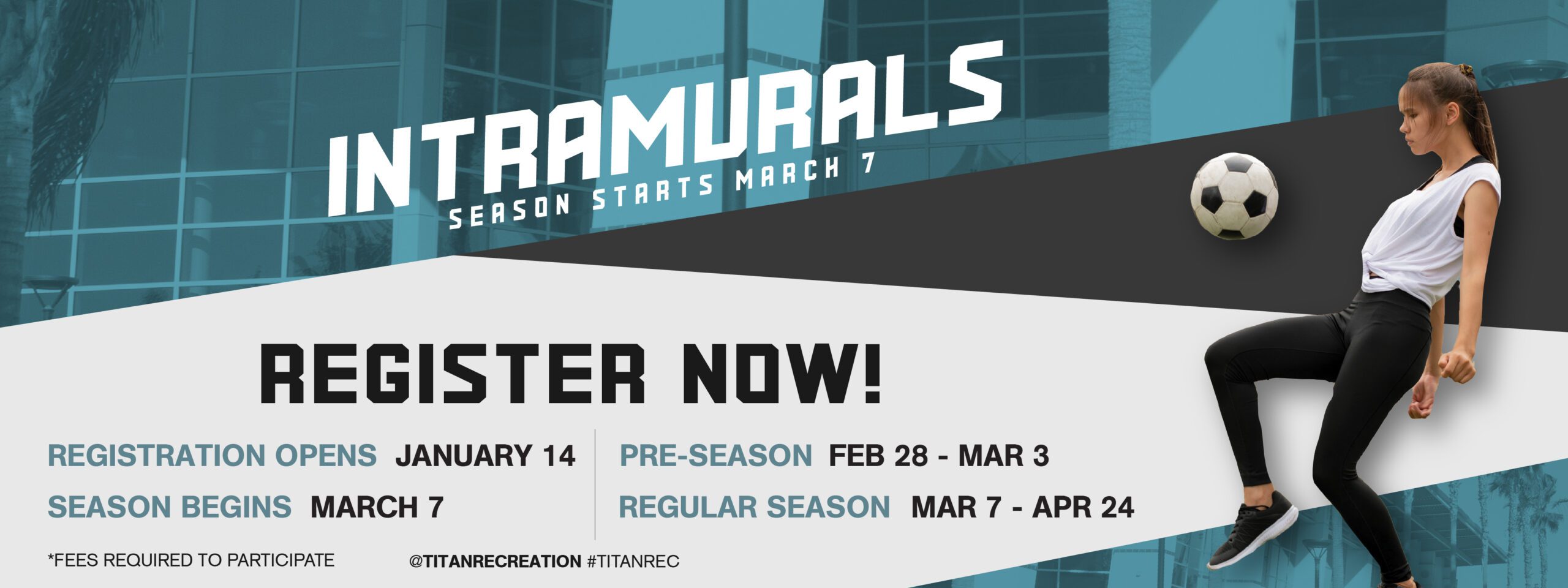 INTRAMURALS
SEASON STARTS MARCH 7

REGISTER NOW!

REGISTRATION OPENS JANUARY 14
SEASON BEGINS MARCH 7

PRE-SEASON FEB 28 - MAR 3
REGULAR SEASON MAR 7 - APR 24

*FEES REQUIRED TO PARTICIPATE

@TITANRECREATION #TITANREC